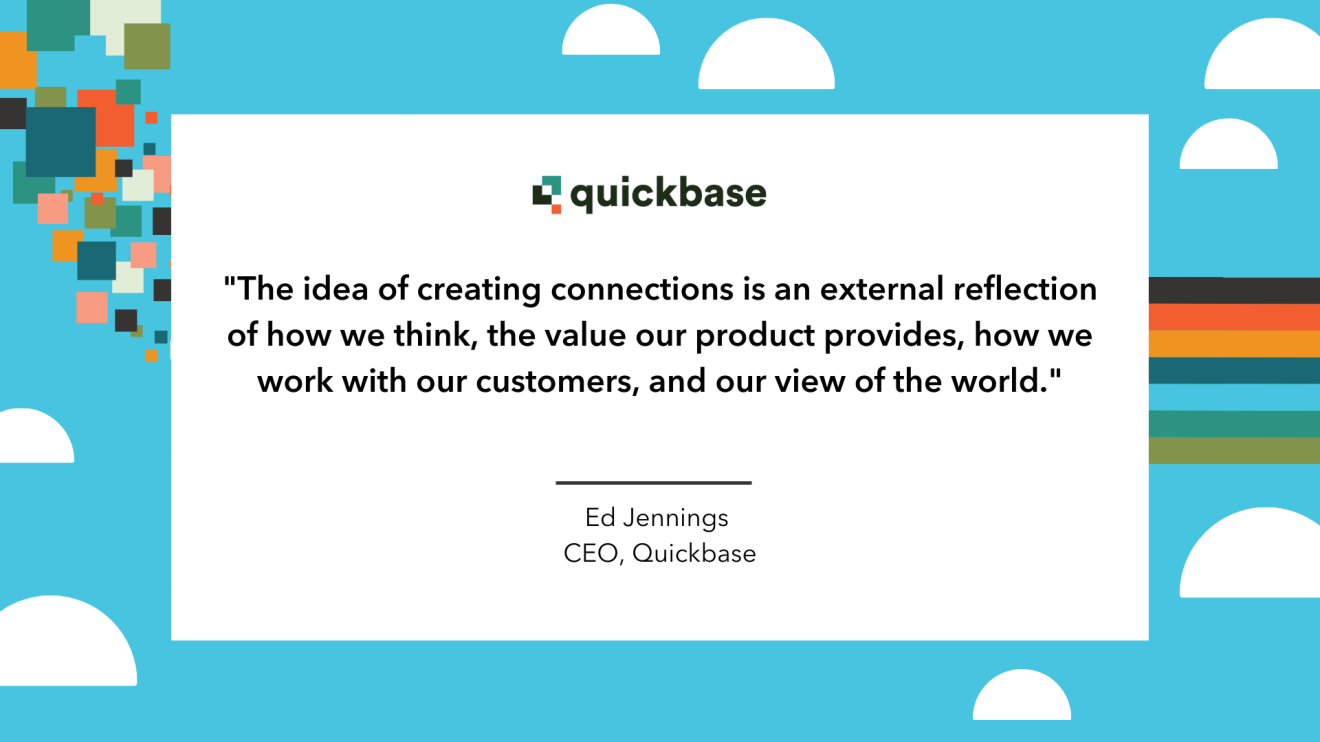 quickbase

"The idea of creating connections is an external reflection of how we think, the value our product provides, how we work with our customers, and our view of the world."

Ed Jennings
CEO, Quickbase